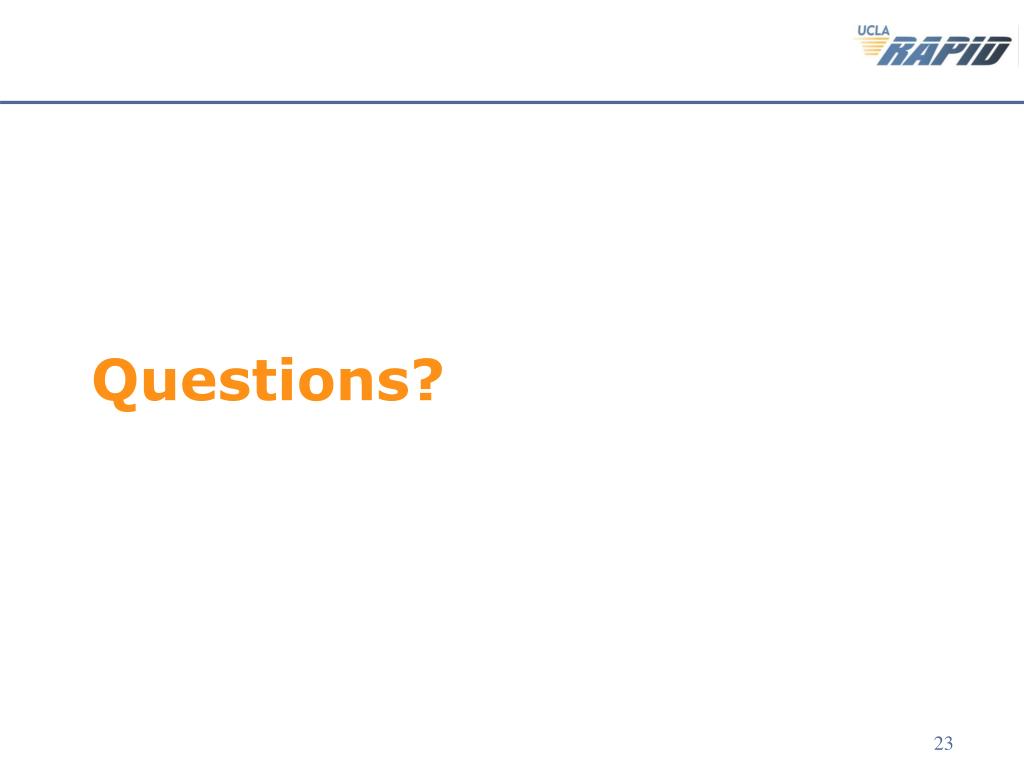 UCLA RAPID

Questions?

23